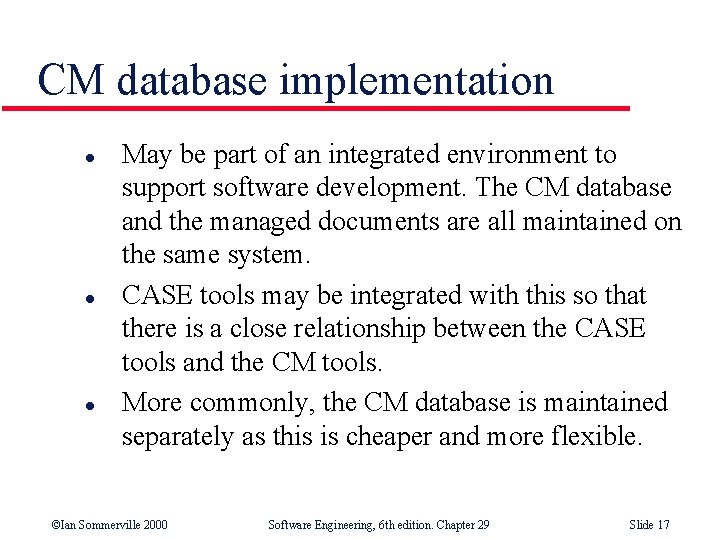 CM database implementation

- May be part of an integrated environment to support software development. The CM database and the managed documents are all maintained on the same system.
- CASE tools may be integrated with this so that there is a close relationship between the CASE tools and the CM tools.
- More commonly, the CM database is maintained separately as this is cheaper and more flexible.

©Ian Sommerville 2000 Software Engineering, 6th edition. Chapter 29 Slide 17